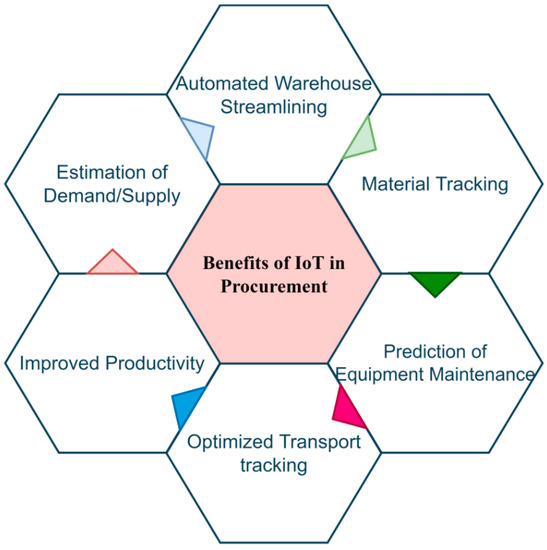 Automated Warehouse Streamlining

Estimation of Demand/Supply

Material Tracking

Benefits of IoT in Procurement

Improved Productivity

Prediction of Equipment Maintenance

Optimized Transport tracking